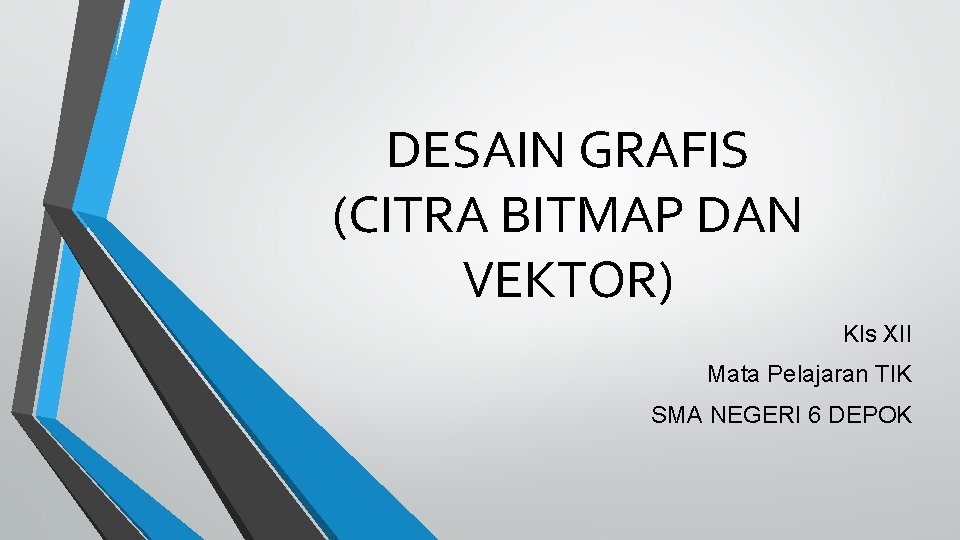 DESAIN GRAFIS (CITRA BITMAP DAN VEKTOR)

Kls XII

Mata Pelajaran TIK

SMA NEGERI 6 DEPOK